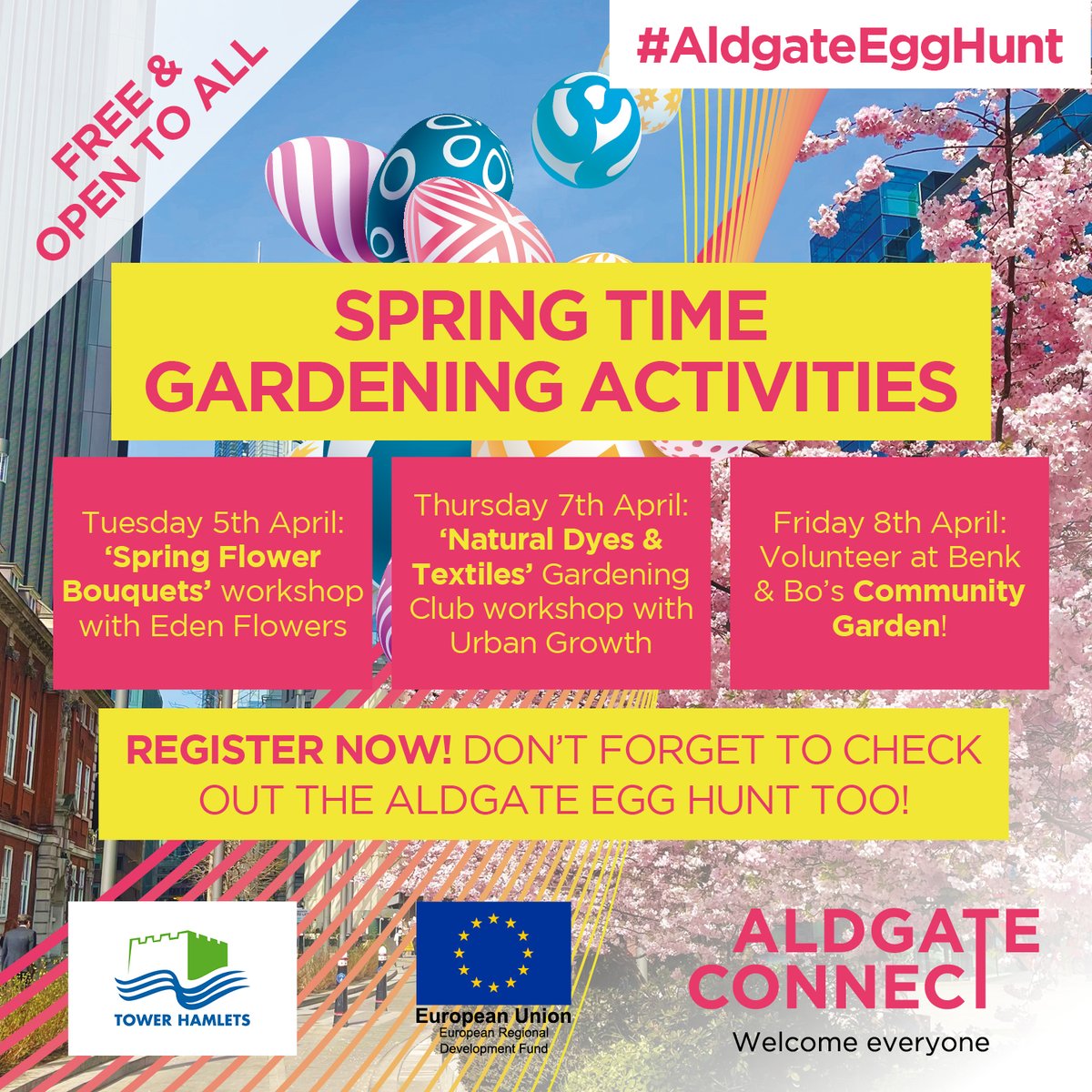 FREE & OPEN TO ALL

#AldgateEggHunt

SPRING TIME GARDENING ACTIVITIES

Tuesday 5th April: 'Spring Flower Bouquets' workshop with Eden Flowers

Thursday 7th April: 'Natural Dyes & Textiles' Gardening Club workshop with Urban Growth

Friday 8th April: Volunteer at Benk & Bo's Community Garden!

REGISTER NOW! DON'T FORGET TO CHECK OUT THE ALDGATE EGG HUNT TOO!

TOWER HAMLETS

European Union
European Regional Development Fund

ALDGATE CONNECT
Welcome everyone